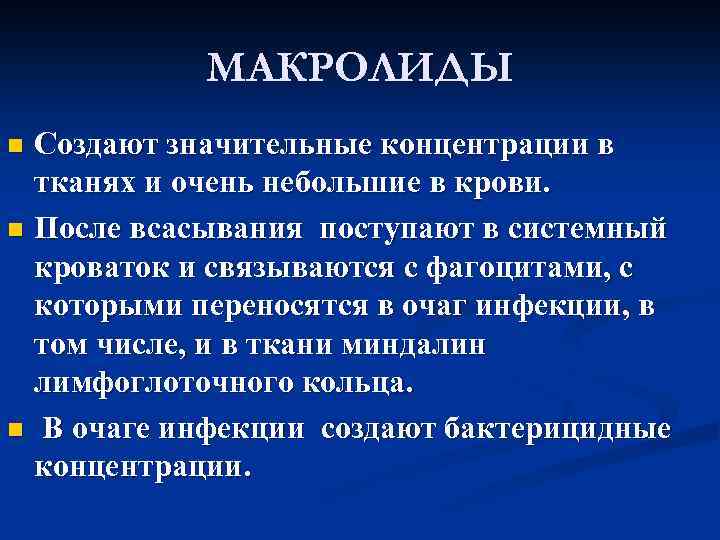 МАКРОЛИДЫ

Создают значительные концентрации в тканях и очень небольшие в крови.

После всасывания поступают в системный кроваток и связываются с фагоцитами, с которыми переносятся в очаг инфекции, в том числе, и в ткани миндалин лимфоглоточного кольца.

В очаге инфекции создают бактерицидные концентрации.